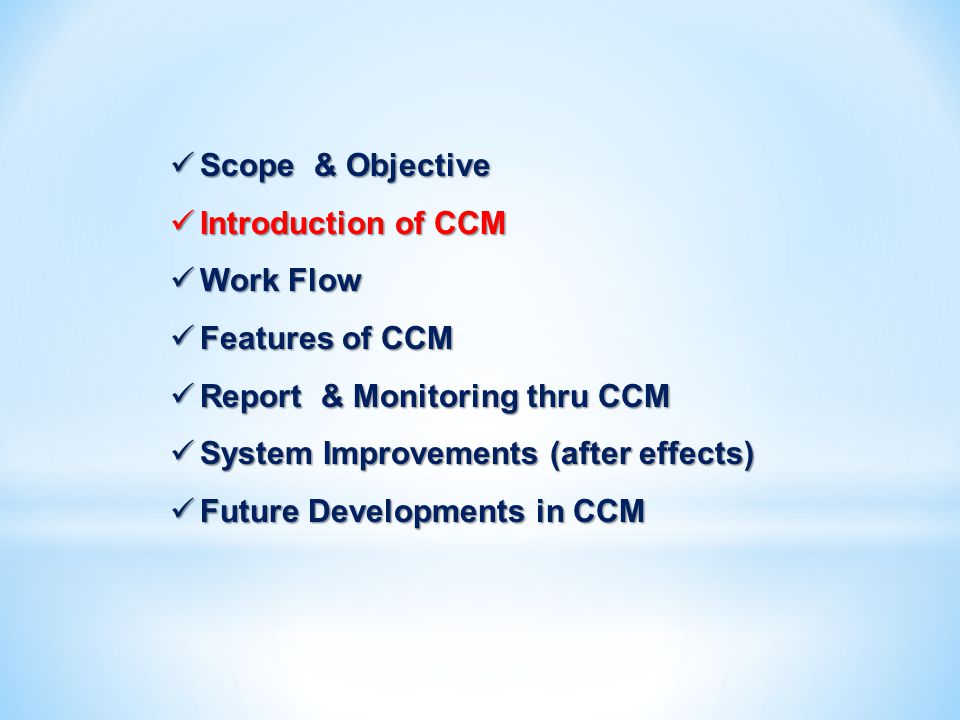 ✓ Scope & Objective
✓ Introduction of CCM
✓ Work Flow
✓ Features of CCM
✓ Report & Monitoring thru CCM
✓ System Improvements (after effects)
✓ Future Developments in CCM